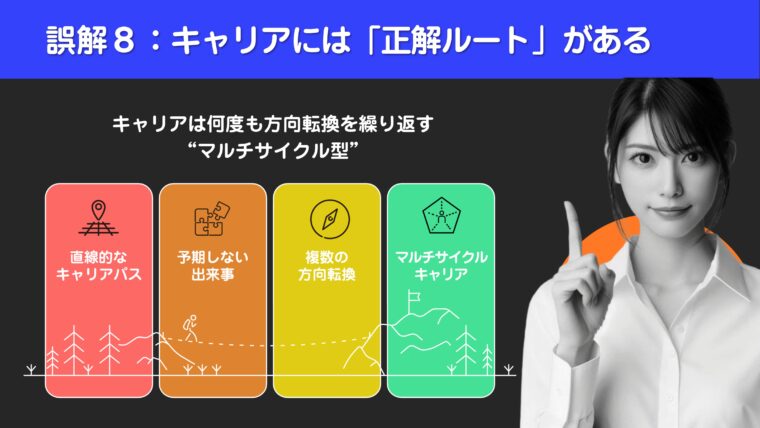 誤解８：キャリアには「正解ルート」がある

キャリアは何度も方向転換を繰り返す
“マルチサイクル型”

直線的な
キャリアパス

予期しない
出来事

複数の
方向転換

マルチサイクル
キャリア